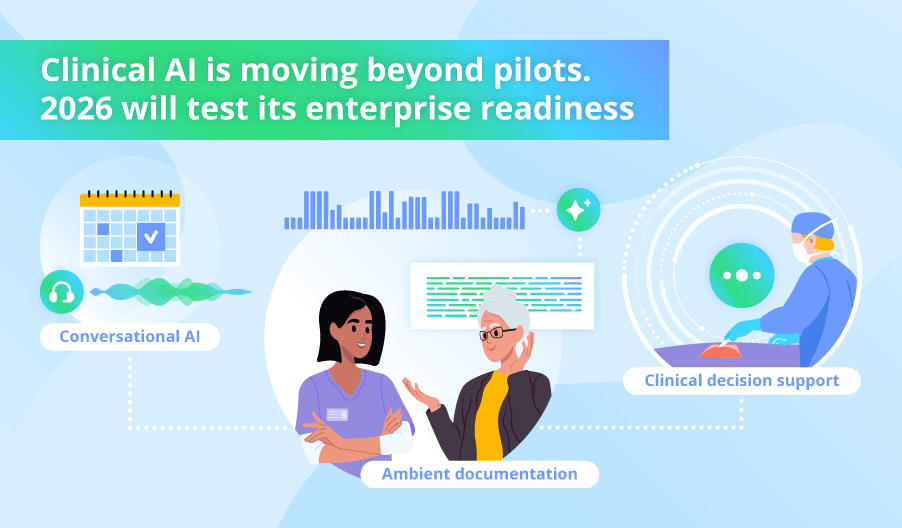 Clinical AI is moving beyond pilots.
2026 will test its enterprise readiness

Conversational AI

Ambient documentation

Clinical decision support